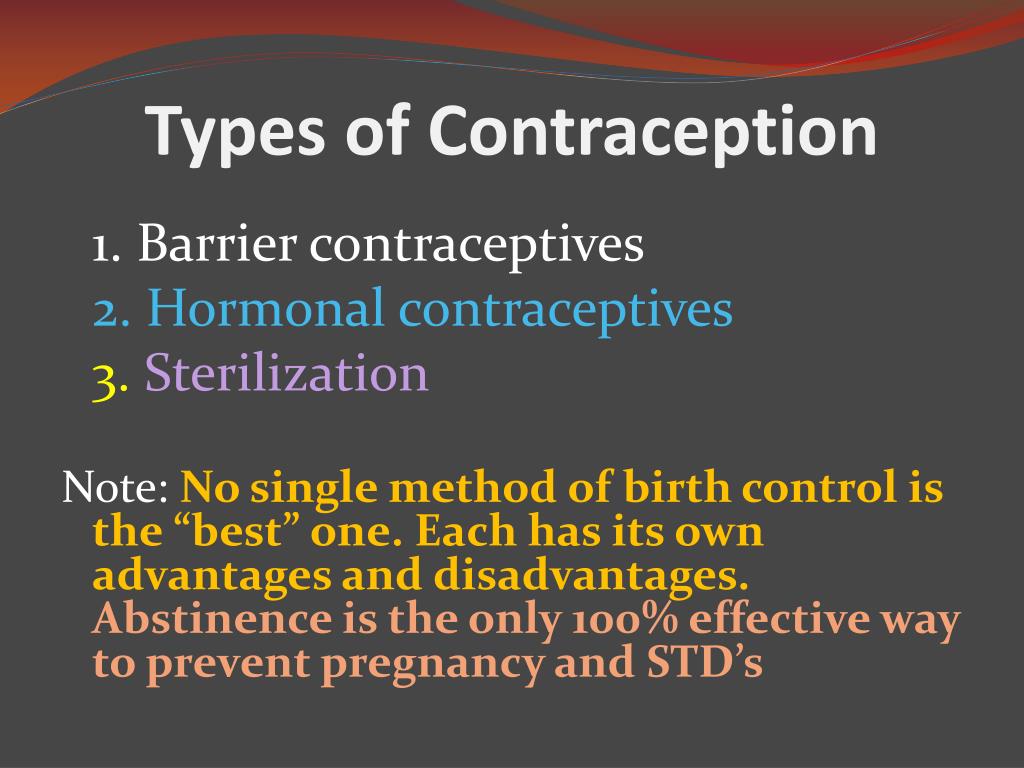 Types of Contraception

1. Barrier contraceptives
2. Hormonal contraceptives
3. Sterilization

Note: No single method of birth control is the “best” one. Each has its own advantages and disadvantages. Abstinence is the only 100% effective way to prevent pregnancy and STD’s